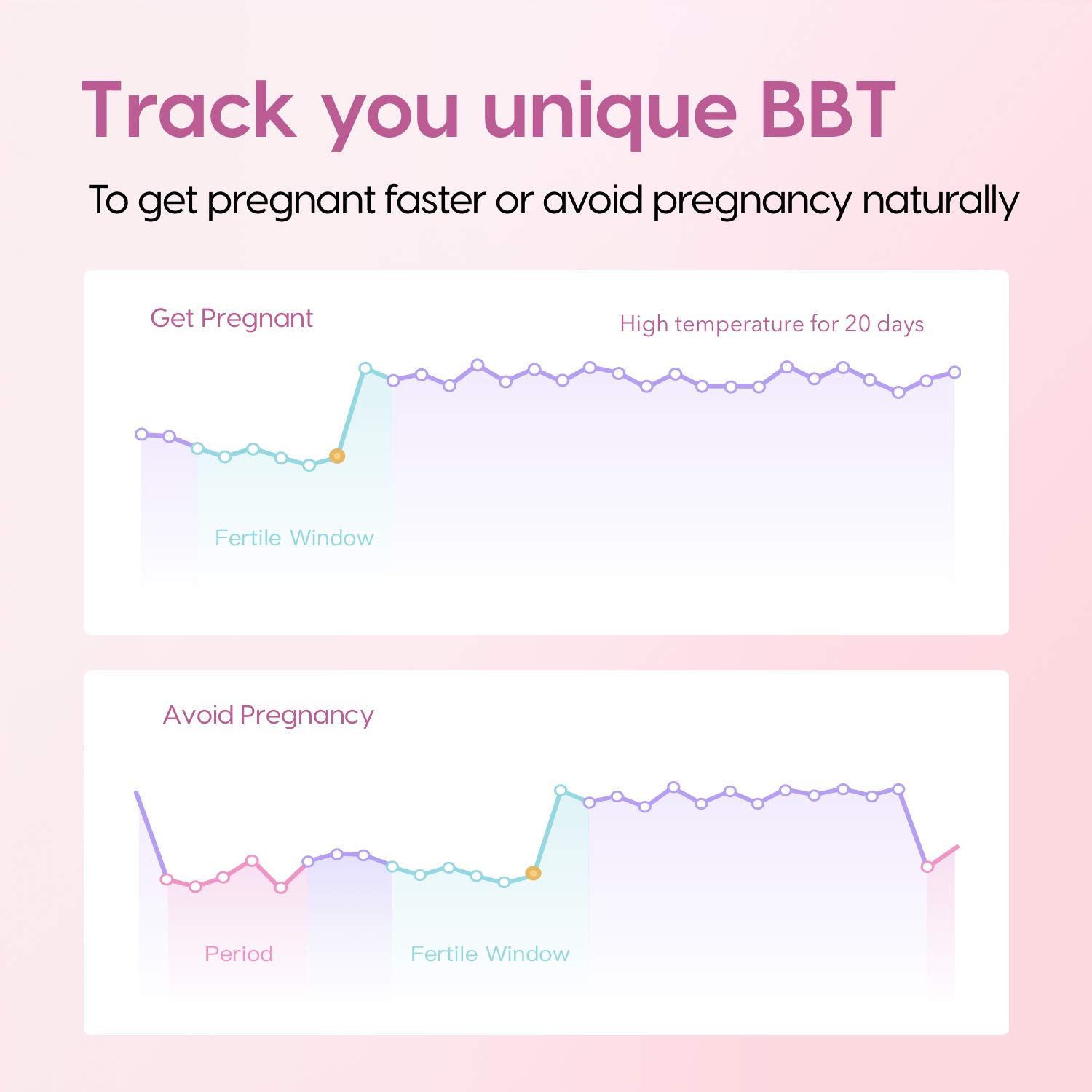 Track you unique BBT

To get pregnant faster or avoid pregnancy naturally

Get Pregnant

High temperature for 20 days

Fertile Window

Avoid Pregnancy

Period

Fertile Window